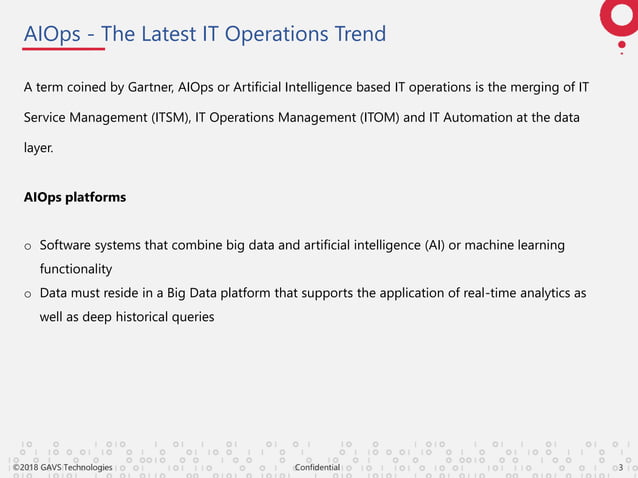 AIOps - The Latest IT Operations Trend

A term coined by Gartner, AIOps or Artificial Intelligence based IT operations is the merging of IT Service Management (ITSM), IT Operations Management (ITOM) and IT Automation at the data layer.

AIOps platforms

o Software systems that combine big data and artificial intelligence (AI) or machine learning functionality
o Data must reside in a Big Data platform that supports the application of real-time analytics as well as deep historical queries

©2018 GAVS Technologies

Confidential

3